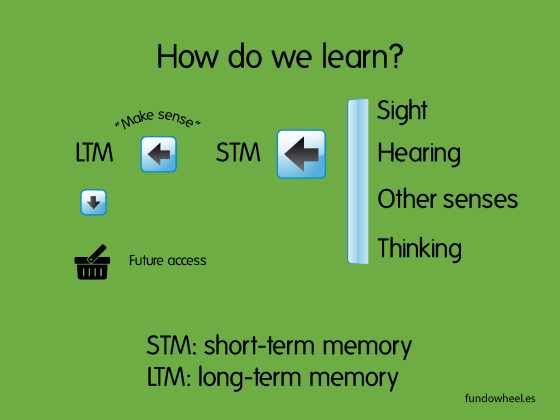 How do we learn?

"Make sense"

LTM

STM

Sight

Hearing

Other senses

Thinking

Future access

STM: short-term memory
LTM: long-term memory

fundowheel.es